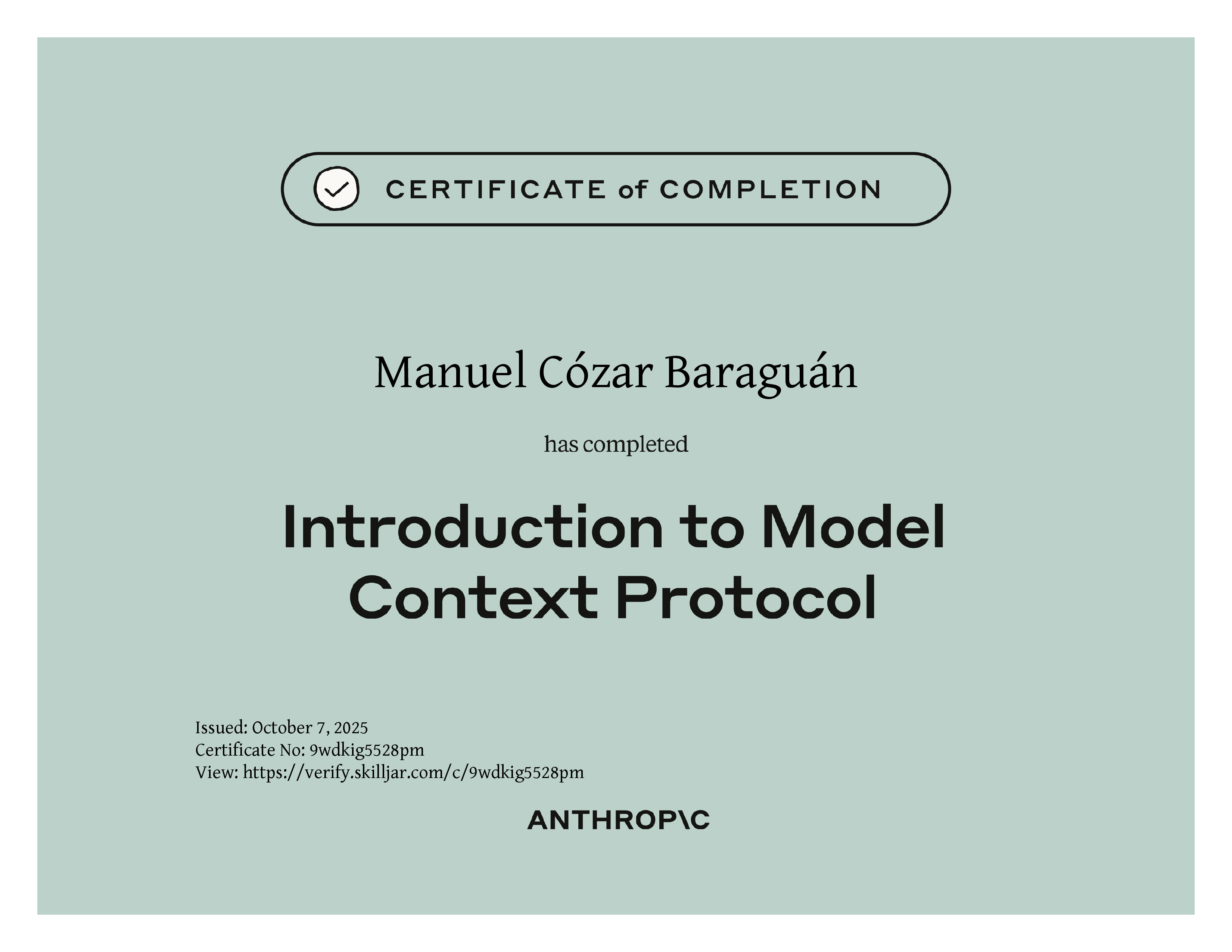 CERTIFICATE of COMPLETION

Manuel Cózar Baraguán

has completed

Introduction to Model Context Protocol

Issued: October 7, 2025
Certificate No: 9wdkig5528pm
View: https://verify.skilljar.com/c/9wdkig5528pm

ANTHROP\C